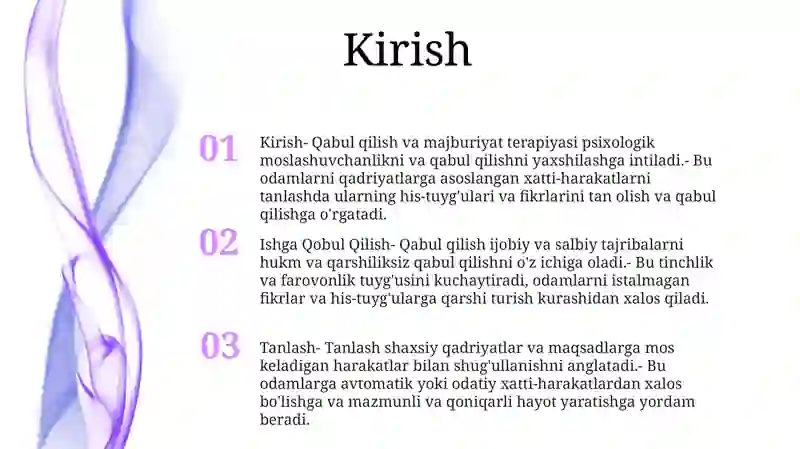 Kirish

01

Kirish- Qabul qilish va majburiyat terapiyasi psixologik moslashuvchanlikni va qabul qilishni yaxshilashga intiladi.- Bu odamlarni qadriyatlarga asoslangan xatti-harakatlarni tanlashda ularning his-tuyg'ulari va fikrlarini tan olish va qabul qilishga o'rgatadi.

02

Ishga Qobul Qilish- Qabul qilish ijobiy va salbiy tajribalarni hukm va qarshiliksiz qabul qilishni o'z ichiga oladi.- Bu tinchlik va farovonlik tuyg'usini kuchaytiradi, odamlarni istalmagan fikrlar va his-tuyg'ularga qarshi turish kurashidan xalos qiladi.

03

Tanlash- Tanlash shaxsiy qadriyatlar va maqsadlarga mos keladigan harakatlar bilan shug'ullanishni anglatadi.- Bu odamlarga avtomatik yoki odatiy xatti-harakatlardan xalos bo'lishga va mazmunli va qoniqarli hayot yaratishga yordam beradi.